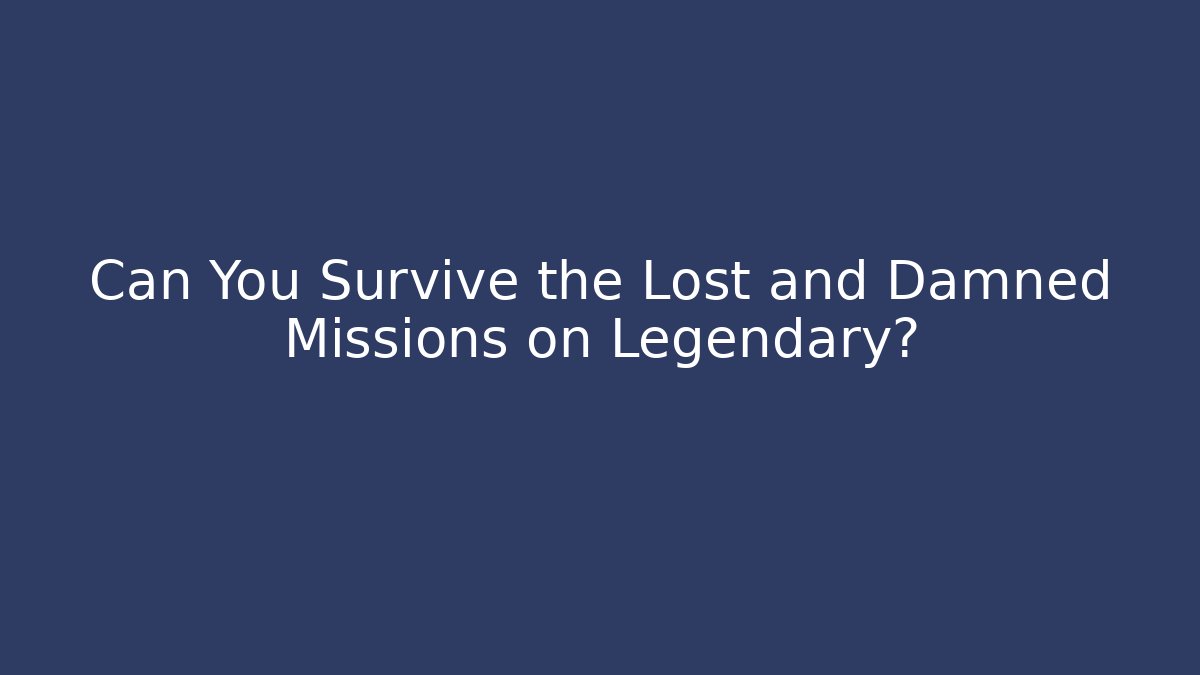 Can You Survive the Lost and Damned Missions on Legendary?